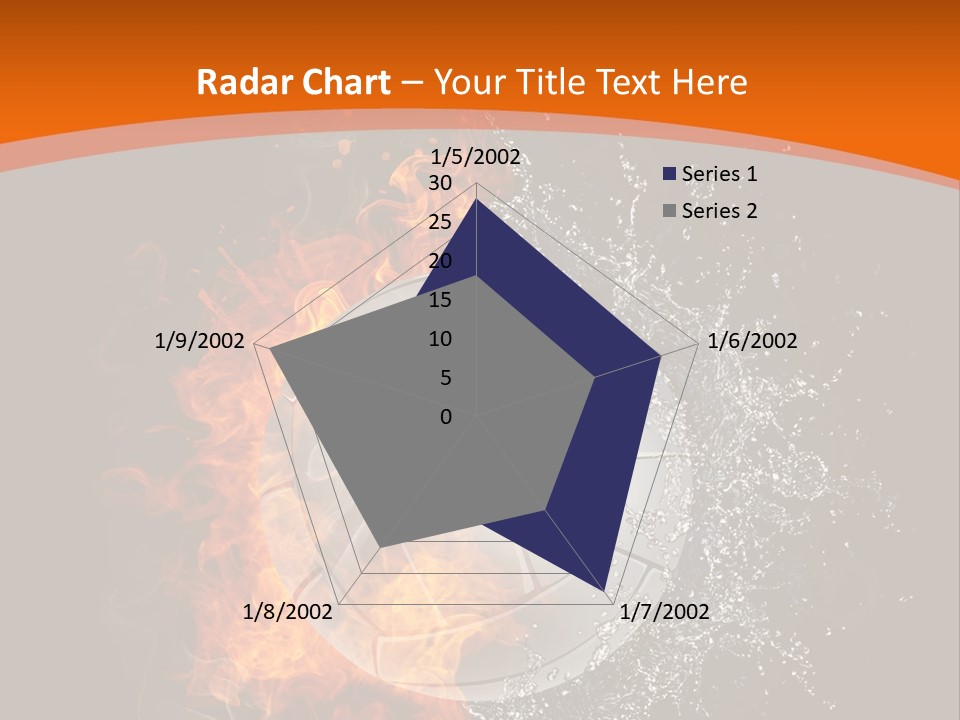 Radar Chart – Your Title Text Here

1/5/2002
30
25
20
15
10
5
0
1/6/2002
1/7/2002
1/8/2002
1/9/2002

Series 1
Series 2